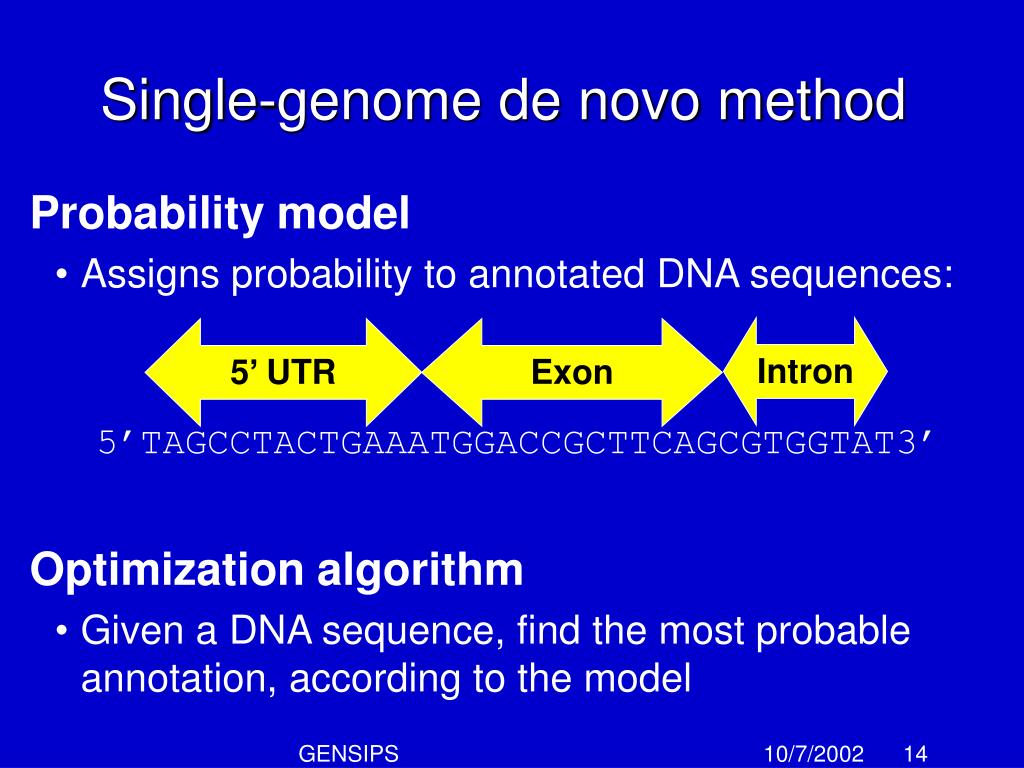 Single-genome de novo method

Probability model

• Assigns probability to annotated DNA sequences:

5’ UTR

Exon

Intron

5’TAGCCTACTGAAATGGACCGCTTCAGCGTGGTAT3’

Optimization algorithm

• Given a DNA sequence, find the most probable annotation, according to the model

GENSIPS

10/7/2002

14